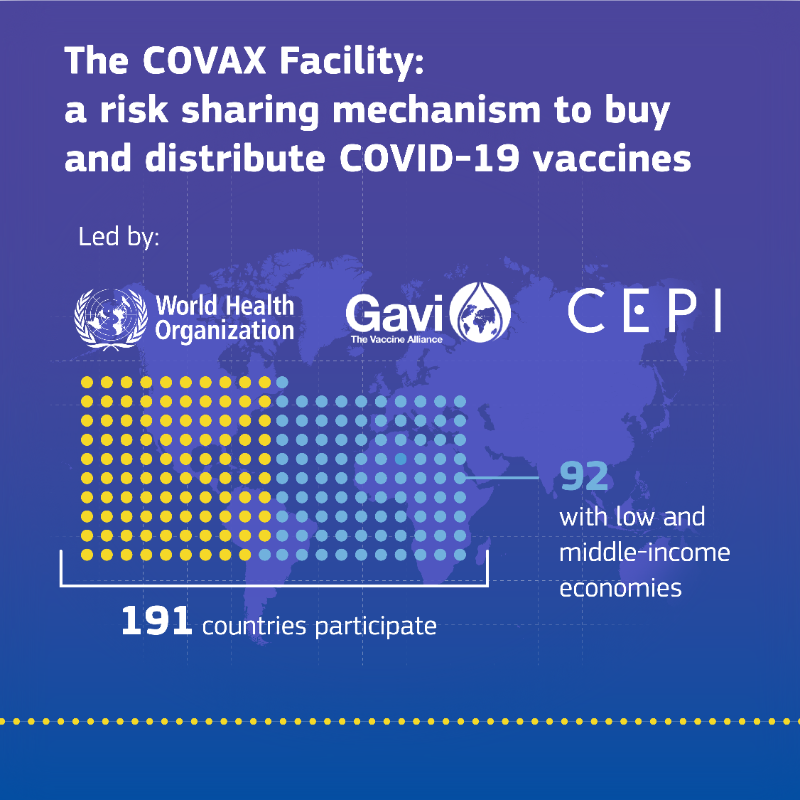 The COVAX Facility:
a risk sharing mechanism to buy and distribute COVID-19 vaccines

Led by:

World Health Organization

Gavi
The Vaccine Alliance

CEPI

92
with low and middle-income economies

191 countries participate